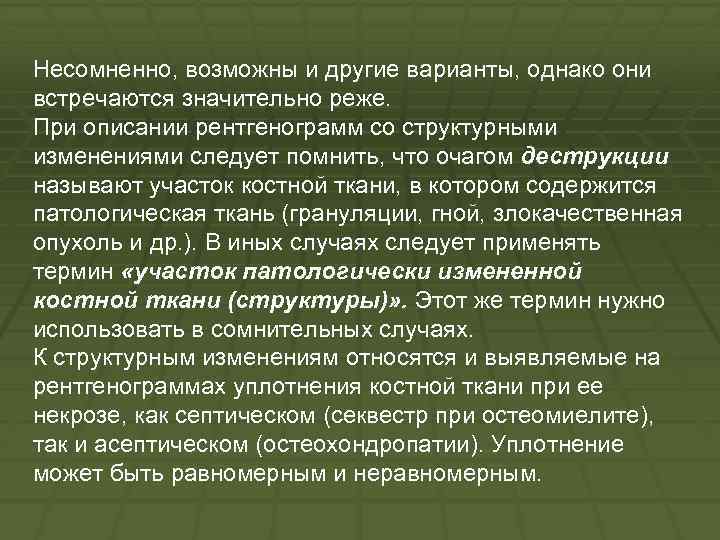 Несомненно, возможны и другие варианты, однако они встречаются значительно реже.
При описании рентгенограмм со структурными изменениями следует помнить, что очагом деструкции называют участок костной ткани, в котором содержится патологическая ткань (грануляции, гной, злокачественная опухоль и др.). В иных случаях следует применять термин «участок патологически измененной костной ткани (структуры)». Этот же термин нужно использовать в сомнительных случаях.
К структурным изменениям относятся и выявляемые на рентгенограммах уплотнения костной ткани при ее некрозе, как септическом (секвестр при остеомиелите), так и асептическом (остеохондропатии). Уплотнение может быть равномерным и неравномерным.